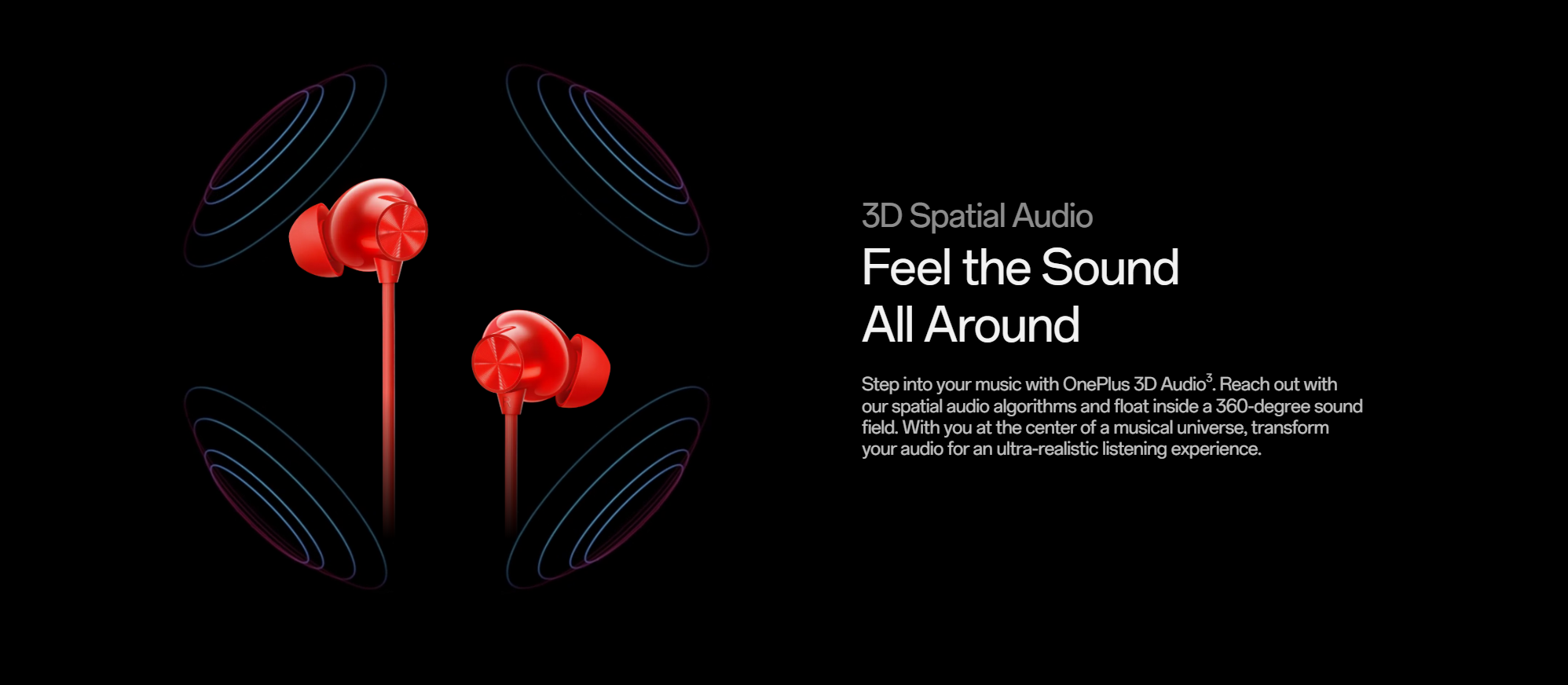 3D Spatial Audio

Feel the Sound All Around

Step into your music with OnePlus 3D Audio$^3$. Reach out with our spatial audio algorithms and float inside a 360-degree sound field. With you at the center of a musical universe, transform your audio for an ultra-realistic listening experience.